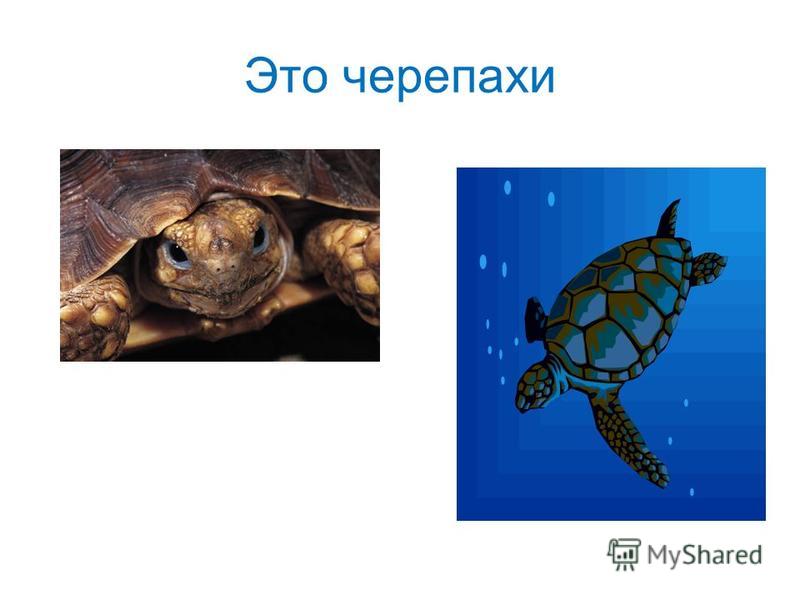 Это черепахи

MyShared